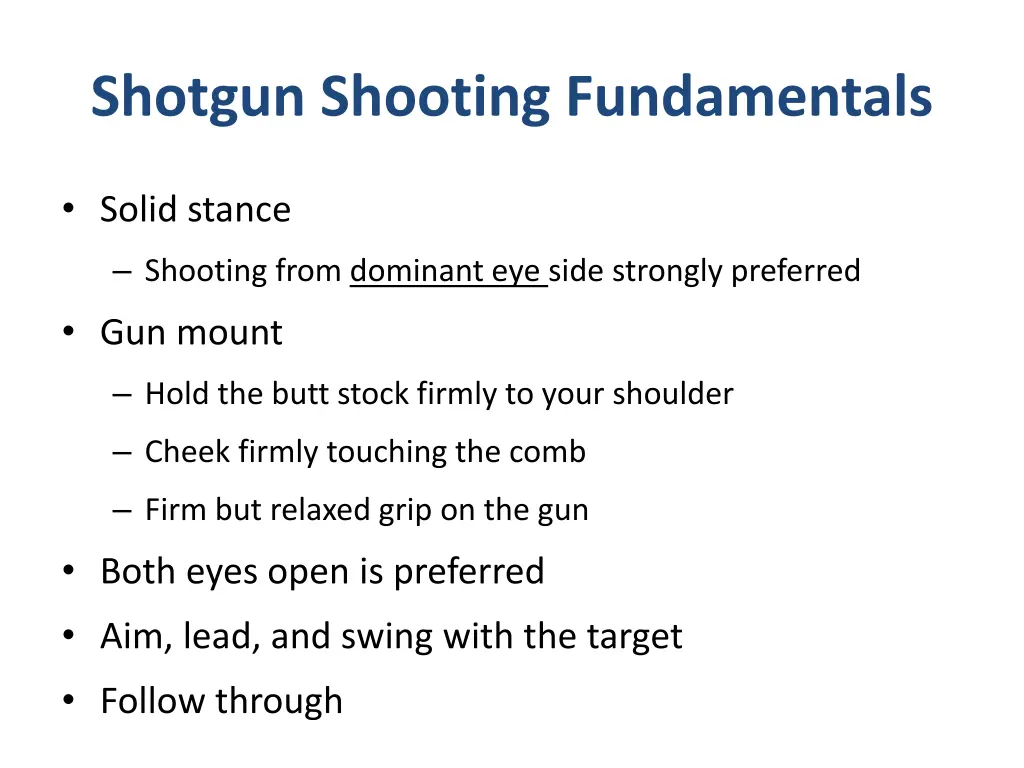 Shotgun Shooting Fundamentals

• Solid stance
– Shooting from dominant eye side strongly preferred
• Gun mount
– Hold the butt stock firmly to your shoulder
– Cheek firmly touching the comb
– Firm but relaxed grip on the gun
• Both eyes open is preferred
• Aim, lead, and swing with the target
• Follow through